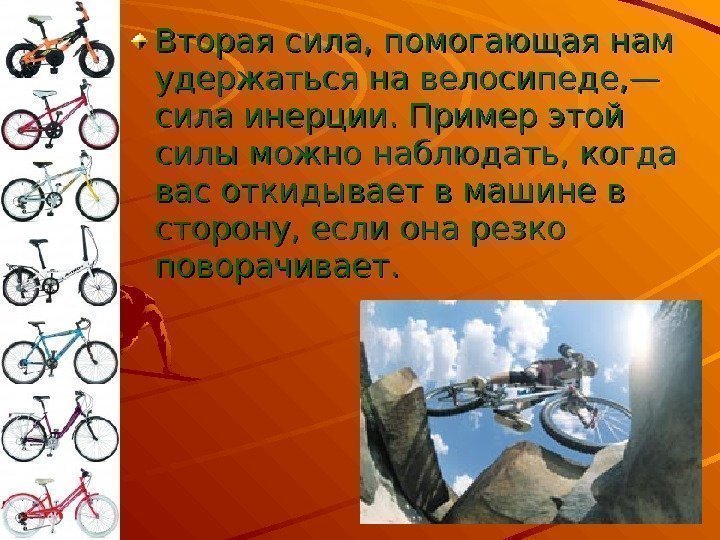 Вторая сила, помогающая нам удержаться на велосипеде,— сила инерции. Пример этой силы можно наблюдать, когда вас откидывает в машине в сторону, если она резко поворачивает.